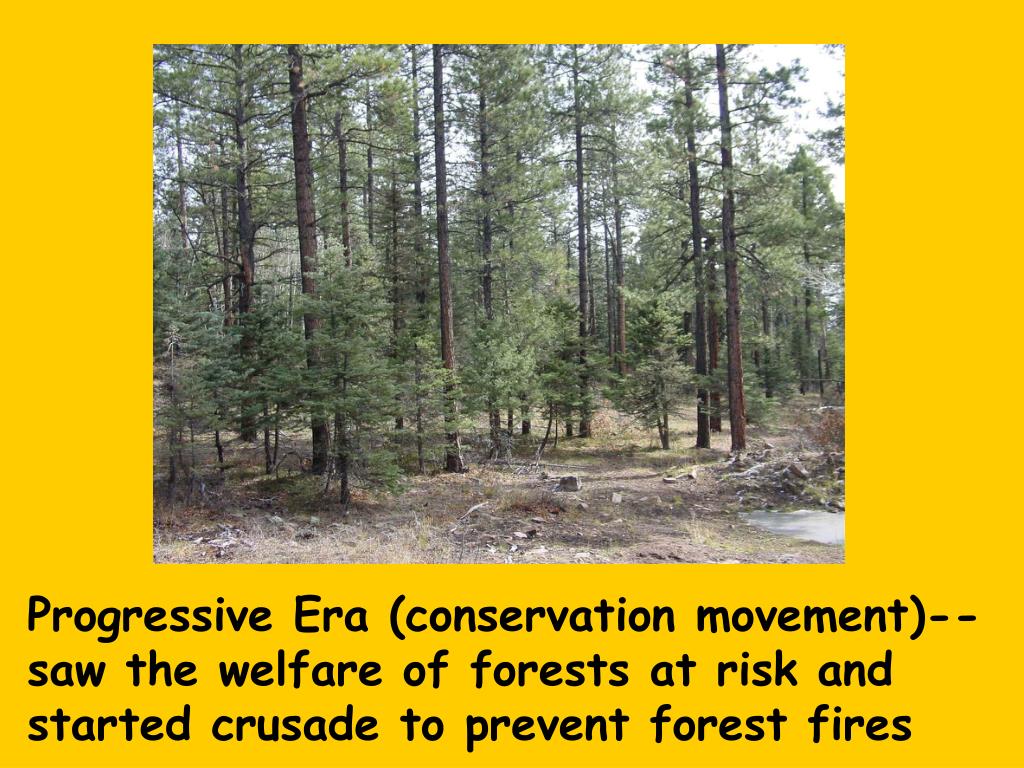 Progressive Era (conservation movement)-- saw the welfare of forests at risk and started crusade to prevent forest fires